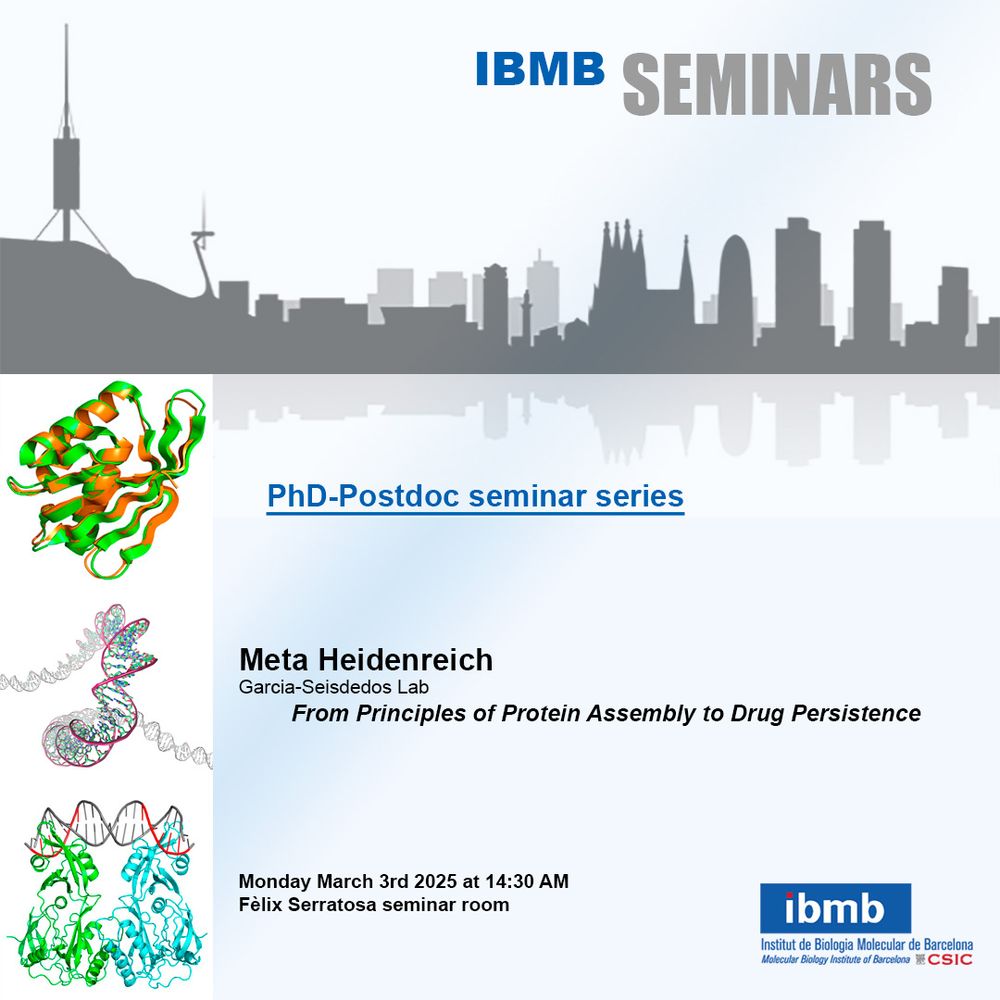 IBMB SEMINARS

PhD-Postdoc seminar series

Meta Heidenreich
Garcia-Seisdedos Lab
From Principles of Protein Assembly to Drug Persistence

Monday March 3rd 2025 at 14:30 AM
Fèlix Serratosa seminar room

ibmb
Institut de Biologia Molecular de Barcelona
Molecular Biology Institute of Barcelona CSIC